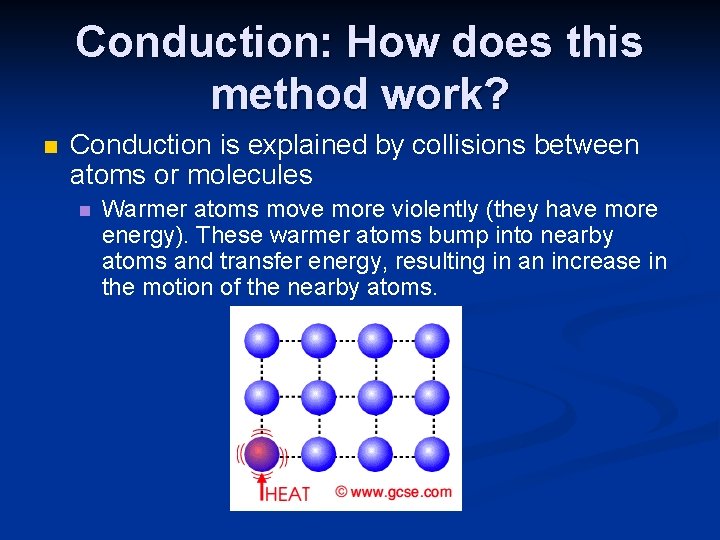 Conduction: How does this method work?

Conduction is explained by collisions between atoms or molecules

Warmer atoms move more violently (they have more energy). These warmer atoms bump into nearby atoms and transfer energy, resulting in an increase in the motion of the nearby atoms.

HEAT © www.gcse.com